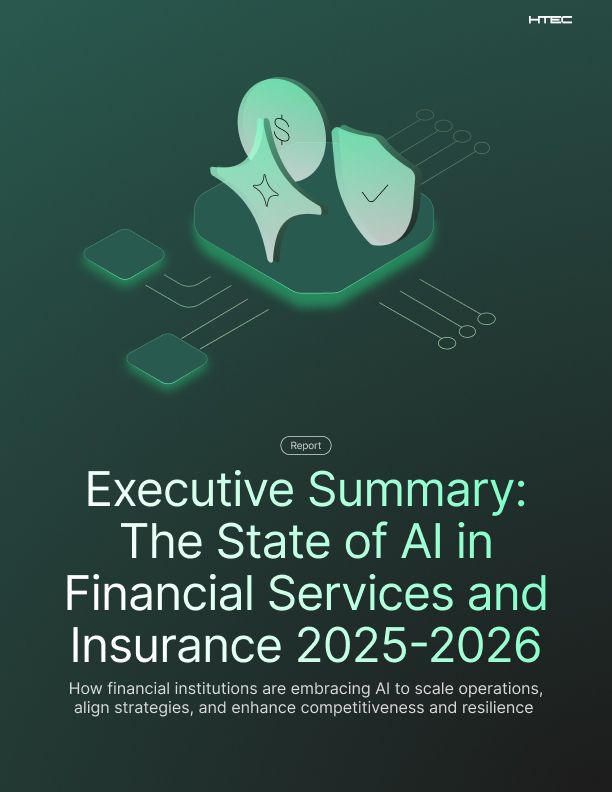 HTEC

$

Report

Executive Summary: The State of AI in Financial Services and Insurance 2025-2026

How financial institutions are embracing AI to scale operations, align strategies, and enhance competitiveness and resilience